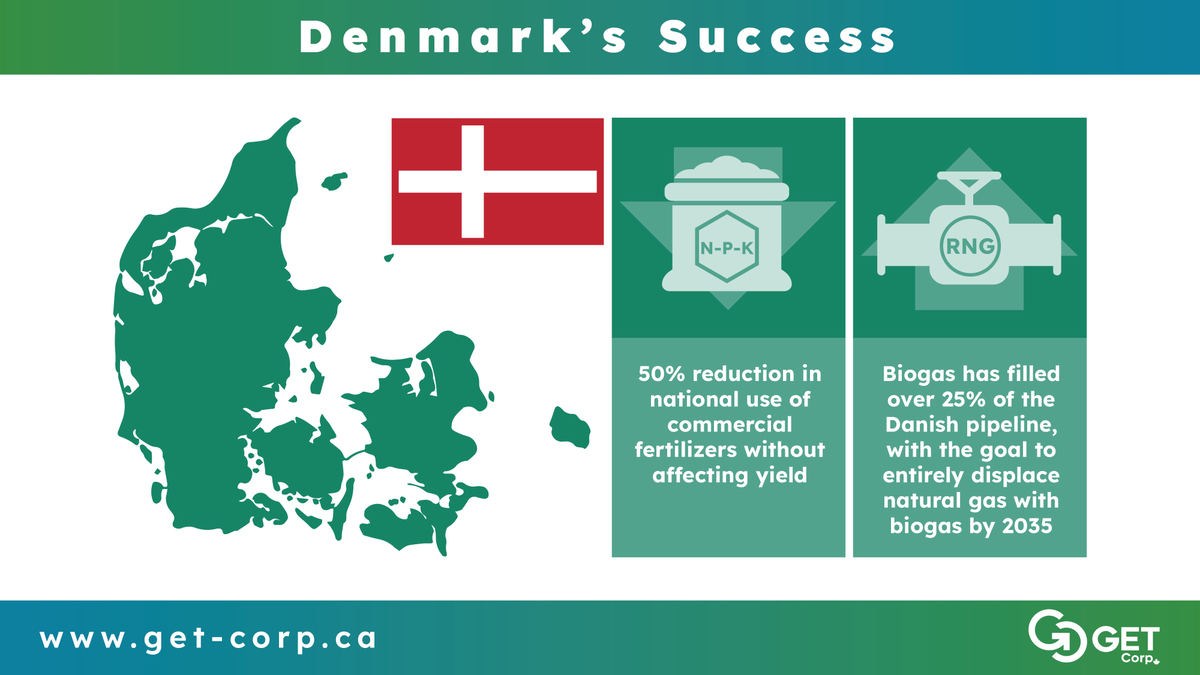 Denmark's Success

N-P-K

50% reduction in national use of commercial fertilizers without affecting yield

RNG

Biogas has filled over 25% of the Danish pipeline, with the goal to entirely displace natural gas with biogas by 2035

www.get-corp.ca

GET Corp.